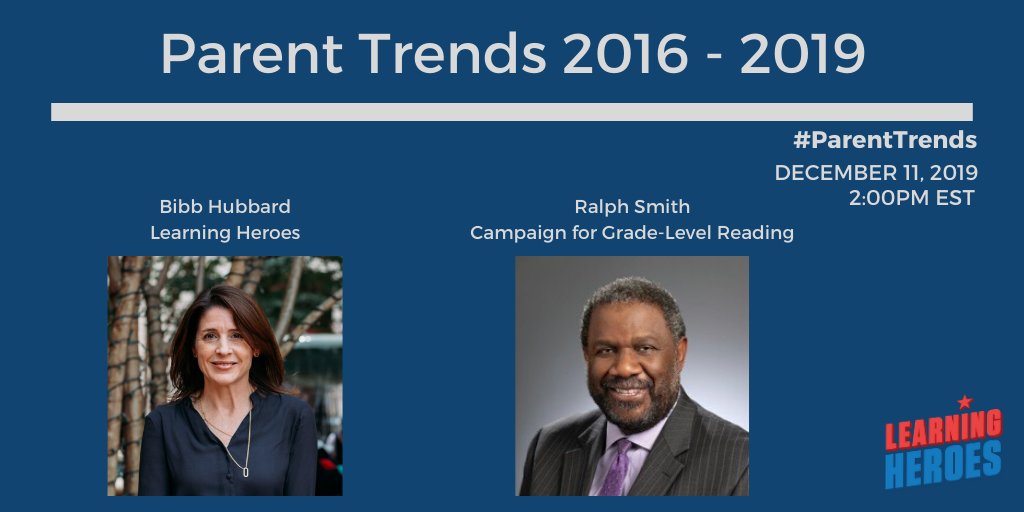 Parent Trends 2016 - 2019

#ParentTrends
DECEMBER 11, 2019
2:00PM EST

Bibb Hubbard
Learning Heroes

Ralph Smith
Campaign for Grade-Level Reading

LEARNING HEROES